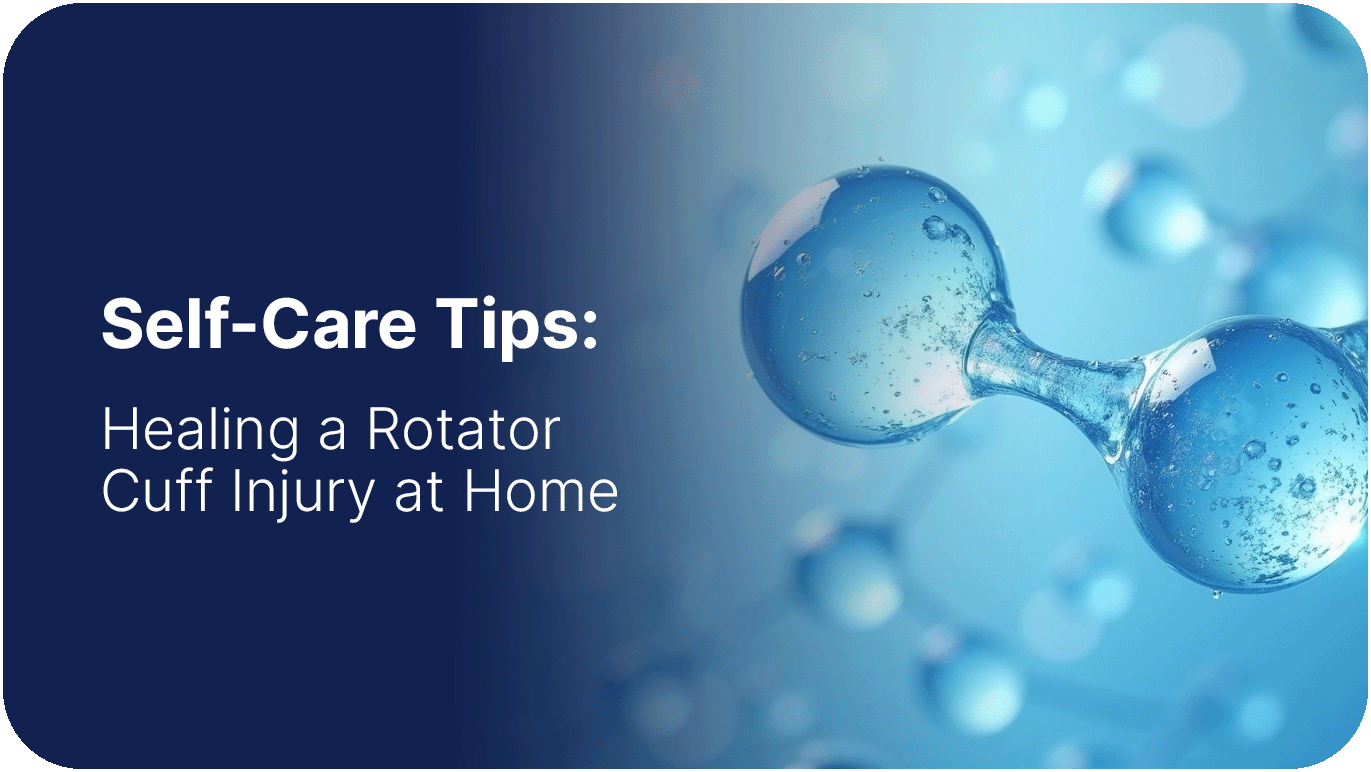 Self-Care Tips:

Healing a Rotator Cuff Injury at Home